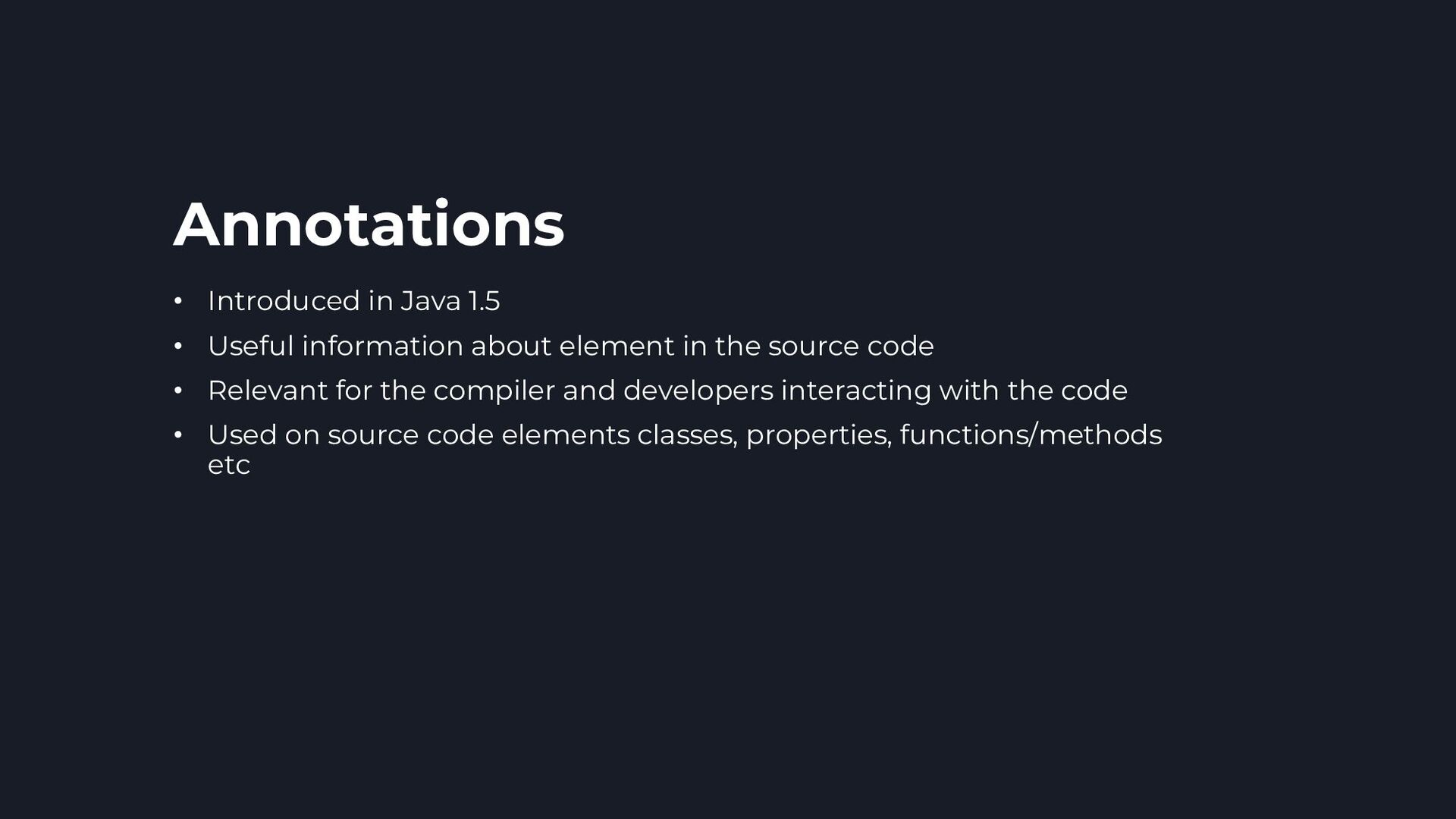 Annotations

• Introduced in Java 1.5
• Useful information about element in the source code
• Relevant for the compiler and developers interacting with the code
• Used on source code elements classes, properties, functions/methods etc